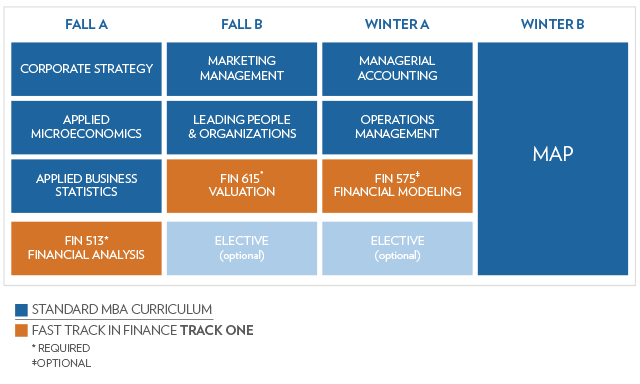 | FALL A | FALL B | WINTER A | WINTER B |
|---|---|---|---|
| CORPORATE STRATEGY | MARKETING MANAGEMENT | MANAGERIAL ACCOUNTING | MAP |
| APPLIED MICROECONOMICS | LEADING PEOPLE & ORGANIZATIONS | OPERATIONS MANAGEMENT | |
| APPLIED BUSINESS STATISTICS | FIN 615* VALUATION | FIN 575‡ FINANCIAL MODELING | |
| FIN 513* FINANCIAL ANALYSIS | ELECTIVE (optional) | ELECTIVE (optional) | |

STANDARD MBA CURRICULUM

FAST TRACK IN FINANCE TRACK ONE

* REQUIRED

‡OPTIONAL